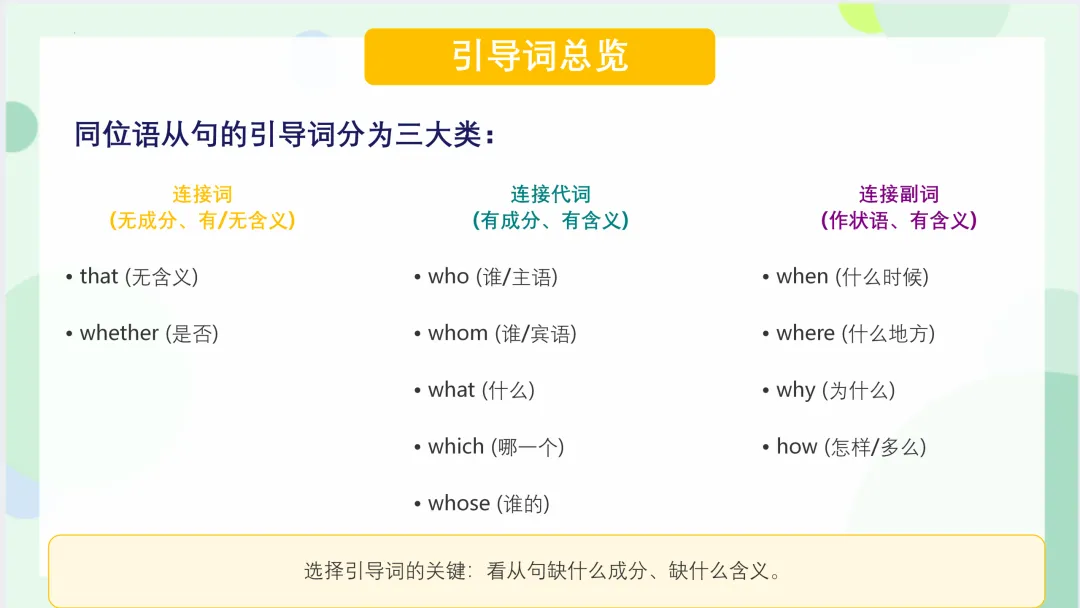 引导词总览

同位语从句的引导词分为三大类：

连接词
（无成分、有/无含义）

• that (无含义)

• whether (是否)

连接代词
（有成分、有含义）

• who (谁/主语)

• whom (谁/宾语)

• what (什么)

• which (哪一个)

• whose (谁的)

连接副词
（作状语、有含义）

• when (什么时候)

• where (什么地方)

• why (为什么)

• how (怎样/多么)

选择引导词的关键：看从句缺什么成分、缺什么含义。